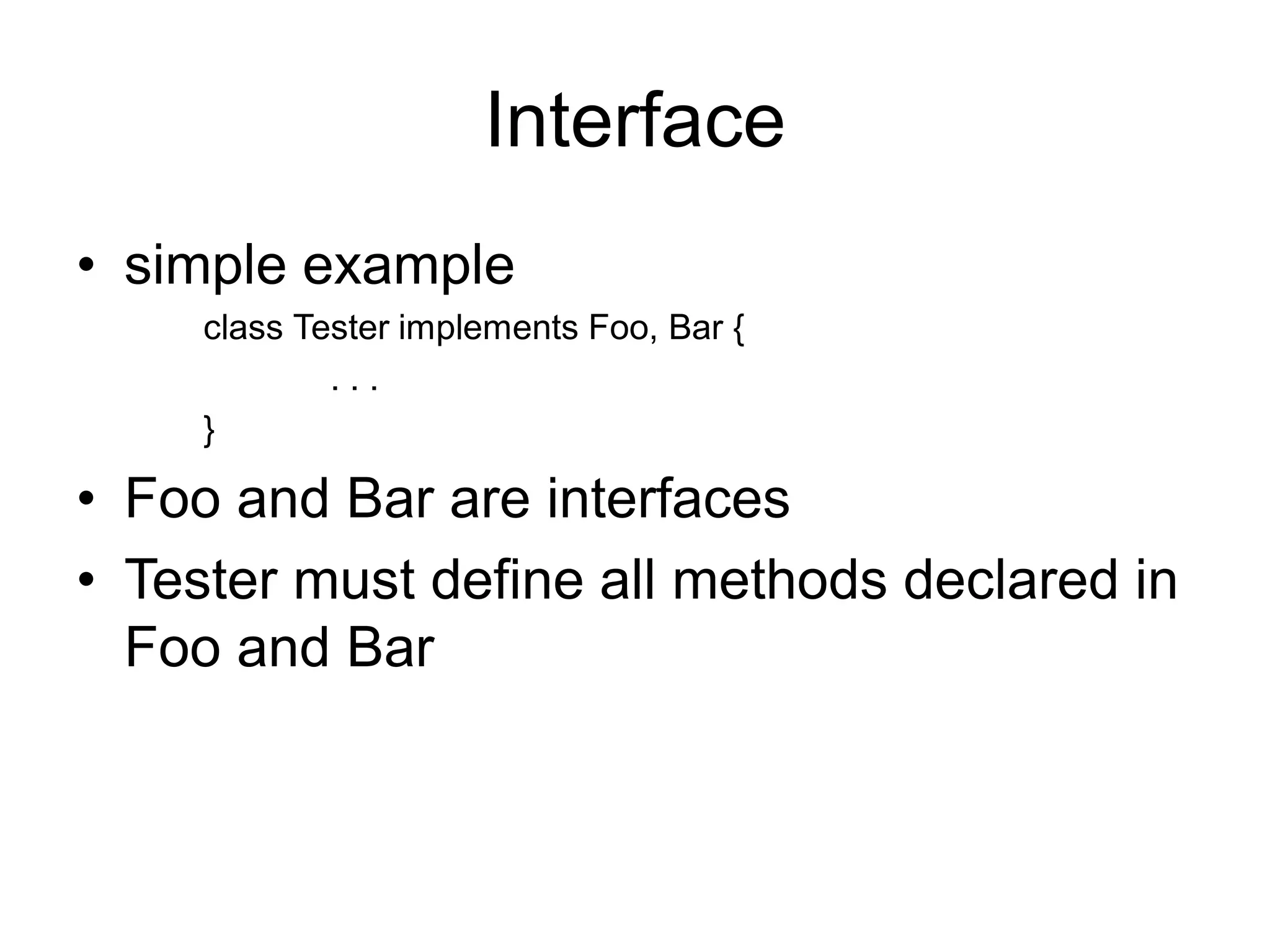 Interface

• simple example

class Tester implements Foo, Bar {
. . .
}

• Foo and Bar are interfaces

• Tester must define all methods declared in Foo and Bar